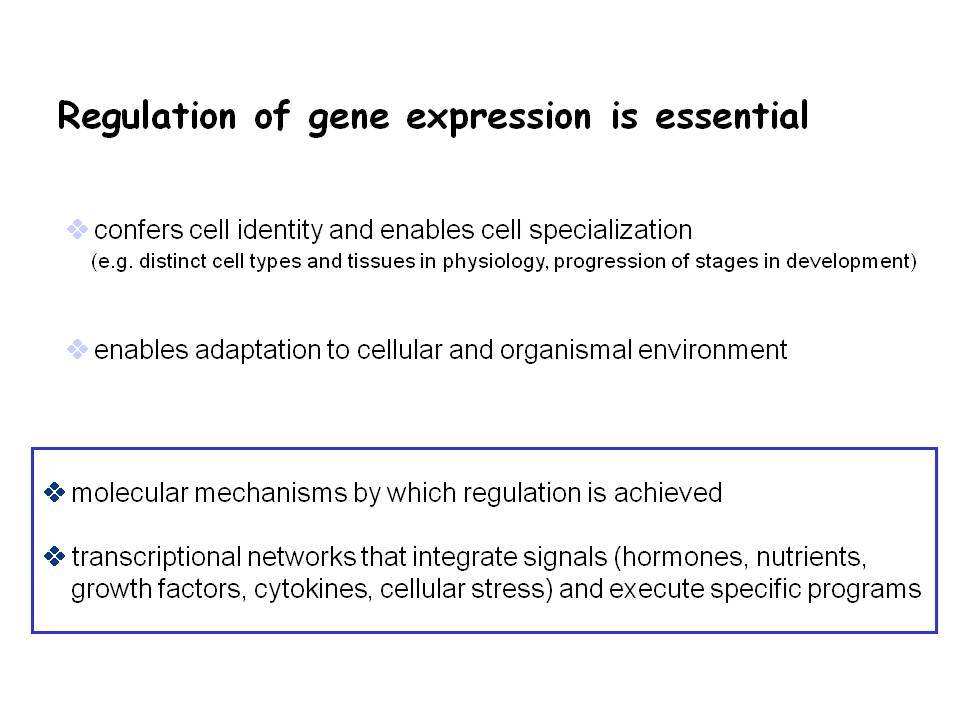 Regulation of gene expression is essential

❖ confers cell identity and enables cell specialization
(e.g. distinct cell types and tissues in physiology, progression of stages in development)

❖ enables adaptation to cellular and organismal environment

❖ molecular mechanisms by which regulation is achieved

❖ transcriptional networks that integrate signals (hormones, nutrients, growth factors, cytokines, cellular stress) and execute specific programs